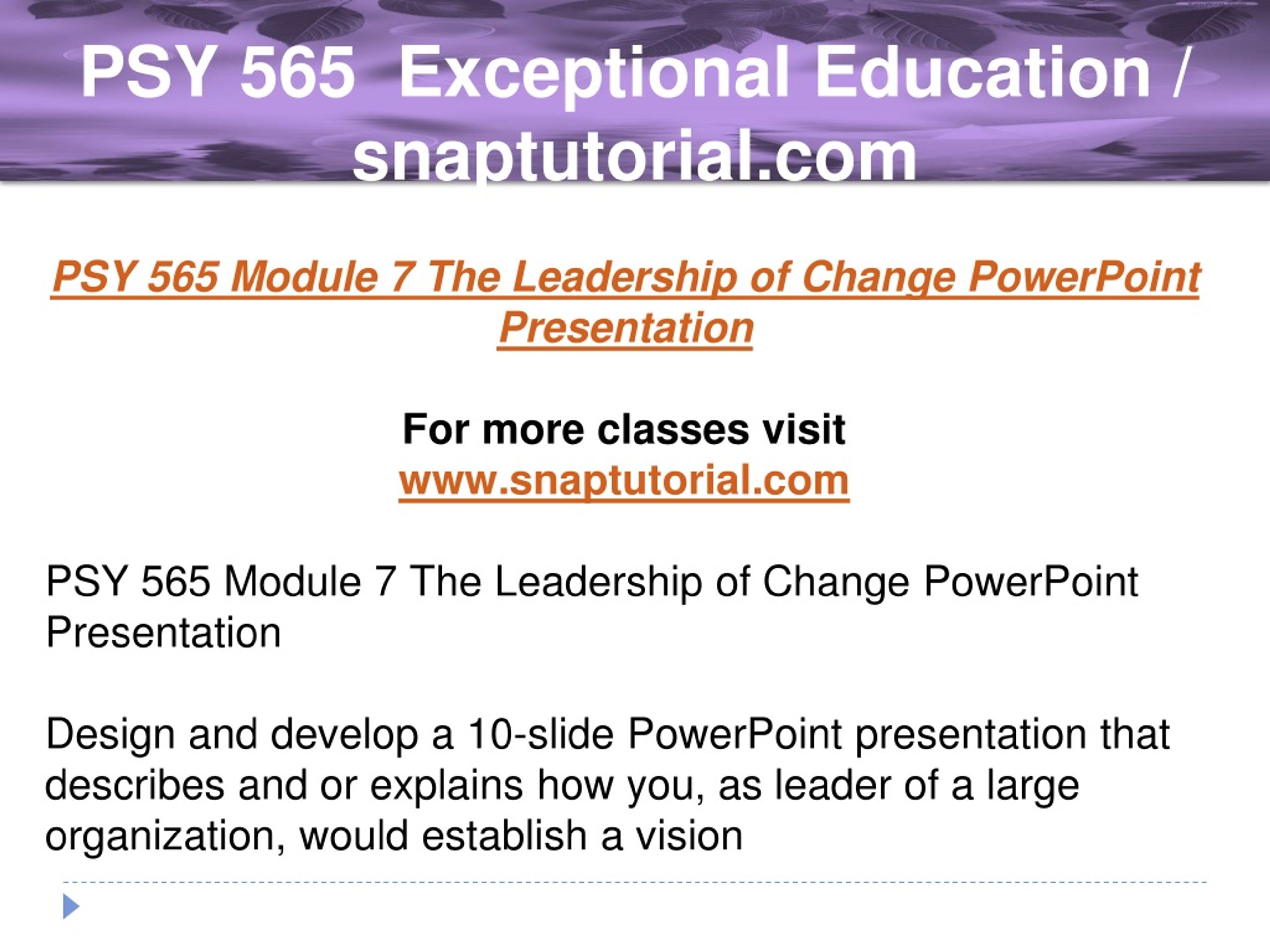 PSY 565 Exceptional Education / snaptutorial.com

PSY 565 Module 7 The Leadership of Change PowerPoint Presentation

For more classes visit
www.snaptutorial.com

PSY 565 Module 7 The Leadership of Change PowerPoint Presentation

Design and develop a 10-slide PowerPoint presentation that describes and or explains how you, as leader of a large organization, would establish a vision